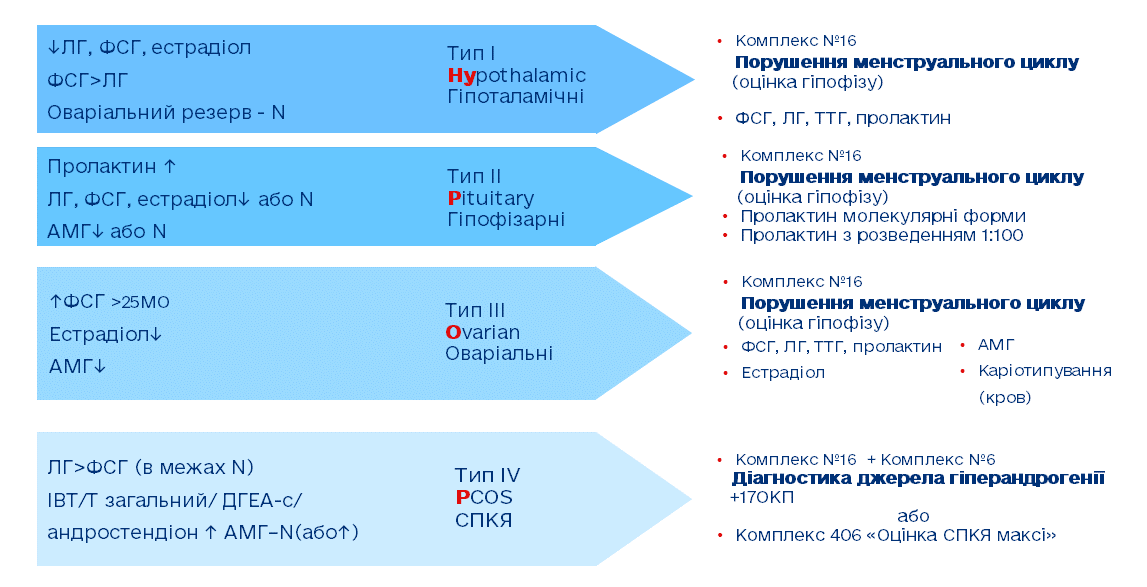 ↓ЛГ, ФСГ, естрадіол
ФСГ>ЛГ
Оваріальний резерв - N

Тип I
Hypothalamic
Гіпоталамічні

• Комплекс №16
Порушення менструального циклу (оцінка гіпофізу)

• ФСГ, ЛГ, ТТГ, пролактин

Пролактин ↑
ЛГ, ФСГ, естрадіол↓ або N
АМГ↓ або N

Тип II
Pituitary
Гіпофізарні

• Комплекс №16
Порушення менструального циклу (оцінка гіпофізу)
• Пролактин молекулярні форми
• Пролактин з розведенням 1:100

↑ФСГ >25МО
Естрадіол↓
АМГ↓

Тип III
Ovarian
Оваріальні

• Комплекс №16
Порушення менструального циклу (оцінка гіпофізу)
• ФСГ, ЛГ, ТТГ, пролактин
• Естрадіол
• АМГ
• Каріотипування (кров)

ЛГ>ФСГ (в межах N)
ІВТ/Т загальний/ ДГЕА-с/ андростендіон ↑ АМГ–N(або↑)

Тип IV
PCOS
СПКЯ

• Комплекс №16 + Комплекс №6
Діагностика джерела гіперандрогенії
+17ОКП
або
• Комплекс 406 «Оцінка СПКЯ максі»